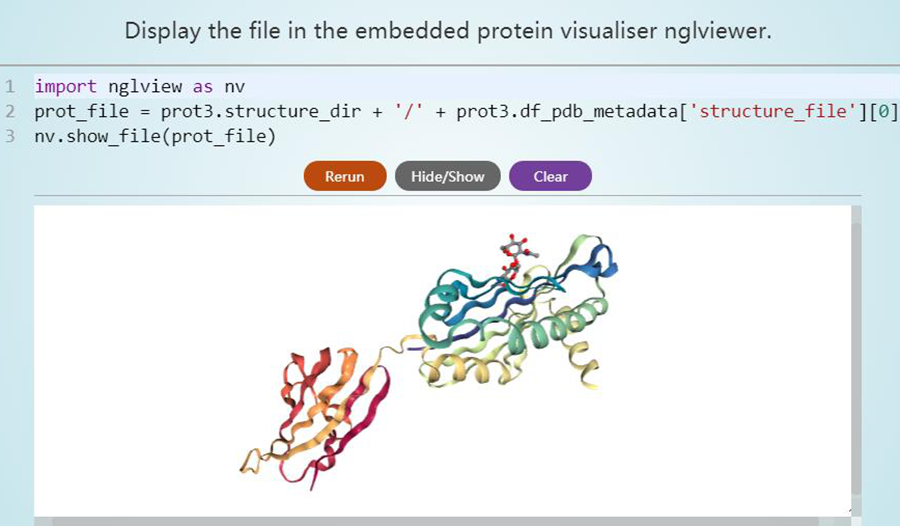 Display the file in the embedded protein visualiser nglviewer.

1 import nglview as nv
2 prot_file = prot3.structure_dir + '/' + prot3.df_pdb_metadata['structure_file'][0]
3 nv.show_file(prot_file)

Rerun Hide/Show Clear